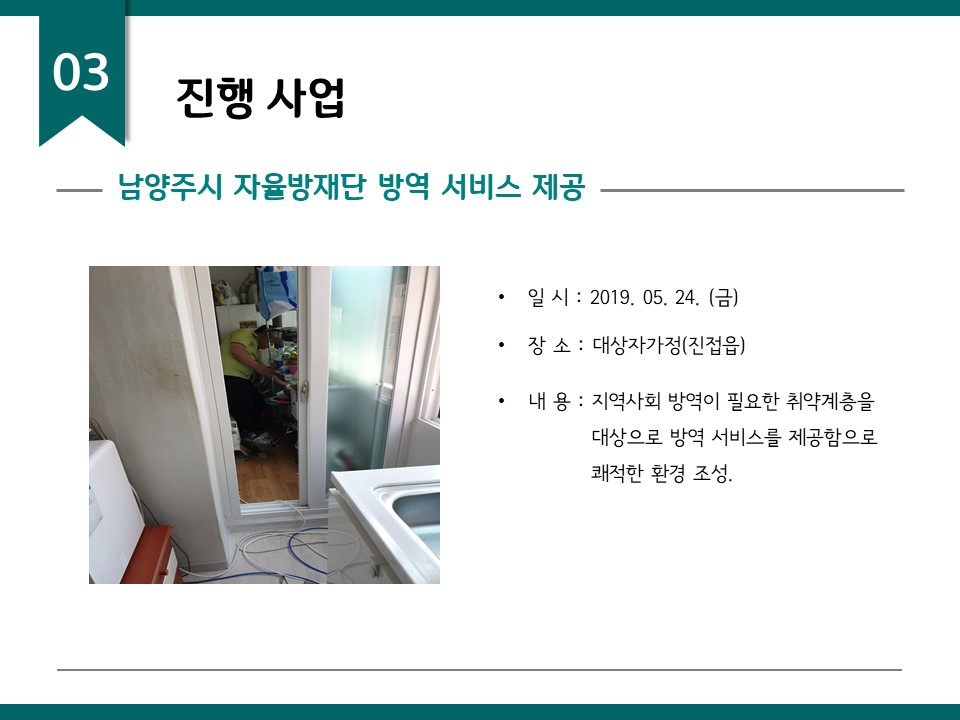 03

진행 사업

남양주시 자율방재단 방역 서비스 제공

• 일 시 : 2019. 05. 24. (금)

• 장 소 : 대상자가정(진접읍)

• 내 용 : 지역사회 방역이 필요한 취약계층을 대상으로 방역 서비스를 제공함으로 쾌적한 환경 조성.